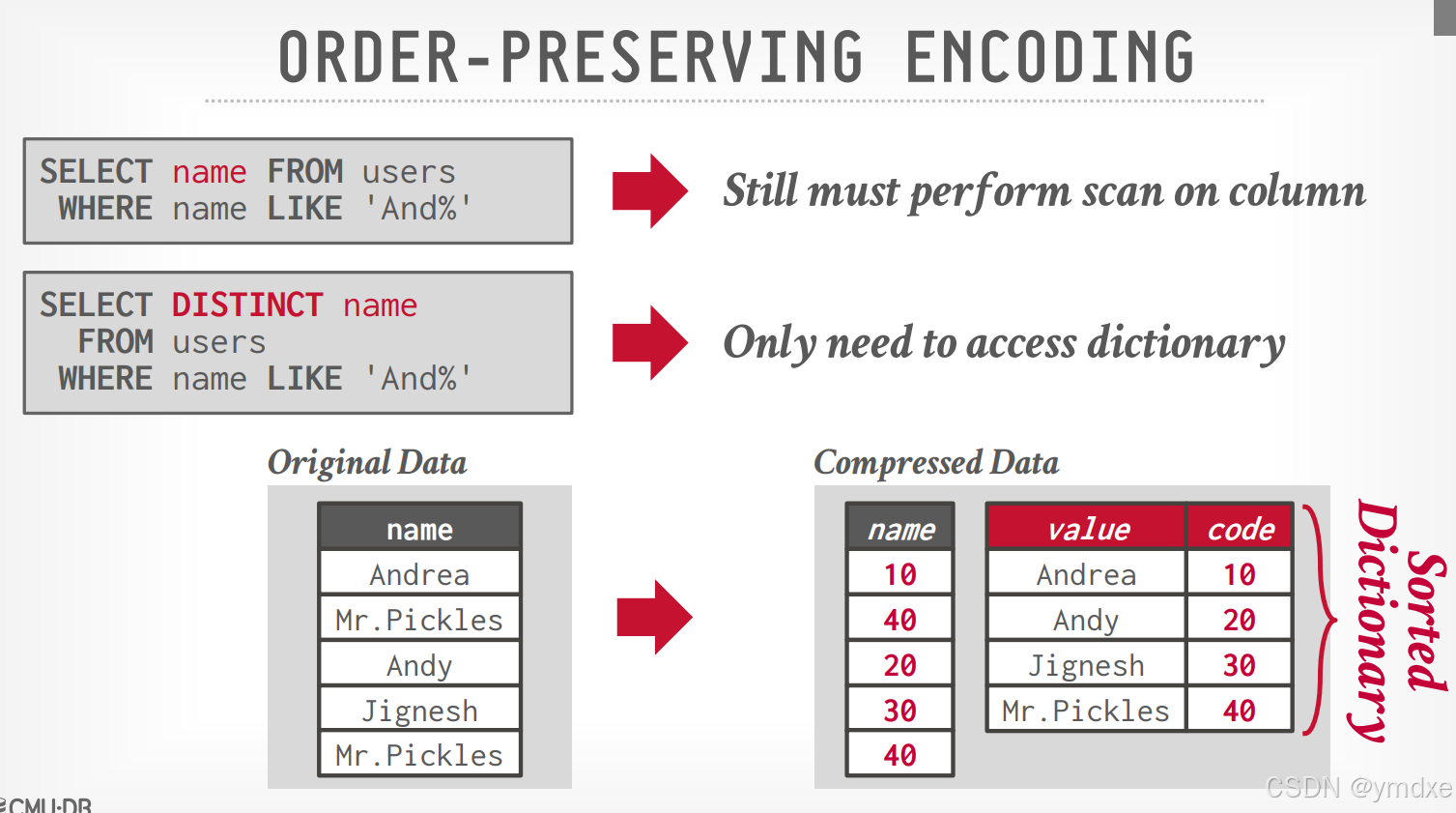 ORDER-PRESERVING ENCODING

SELECT name FROM users
WHERE name LIKE 'And%'

Still must perform scan on column

SELECT DISTINCT name
FROM users
WHERE name LIKE 'And%'

Only need to access dictionary

Original Data

| name |
|---|
| Andrea |
| Mr.Pickles |
| Andy |
| Jignesh |
| Mr.Pickles |

Compressed Data

| name |
|---|
| 10 |
| 40 |
| 20 |
| 30 |
| 40 |

| value | code |
|---|---|
| Andrea | 10 |
| Andy | 20 |
| Jignesh | 30 |
| Mr.Pickles | 40 |

Sorted Dictionary

CMU·DB

CSDN @ymdxe